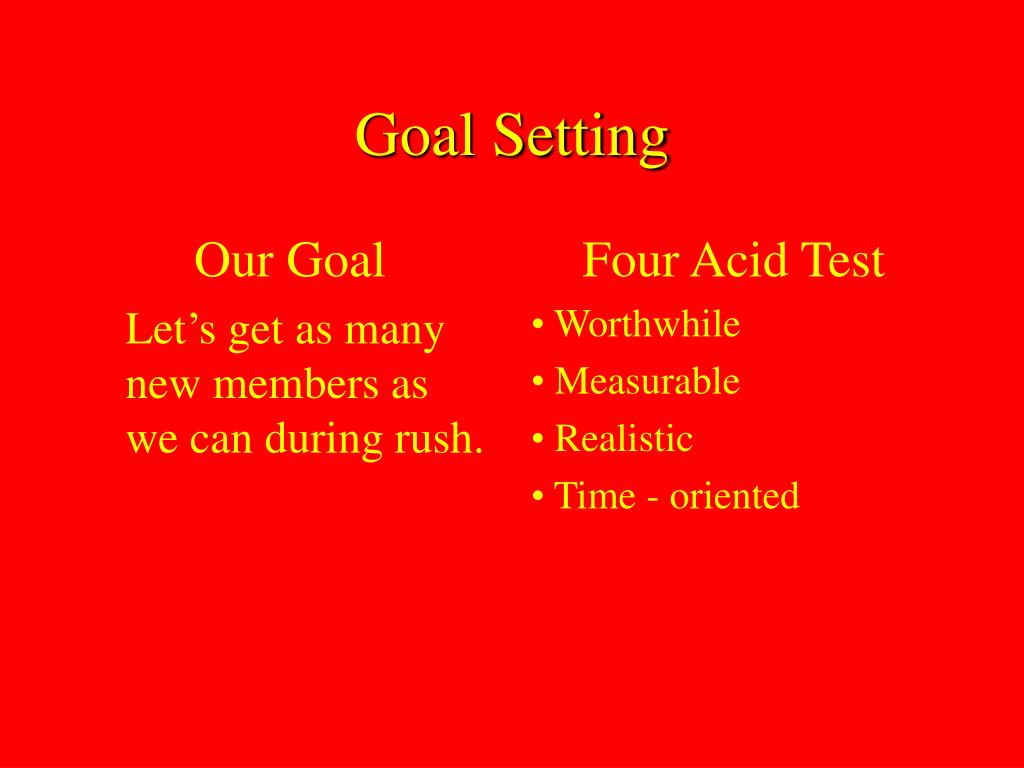 Goal Setting

Our Goal

Let’s get as many new members as we can during rush.

Four Acid Test

• Worthwhile
• Measurable
• Realistic
• Time - oriented